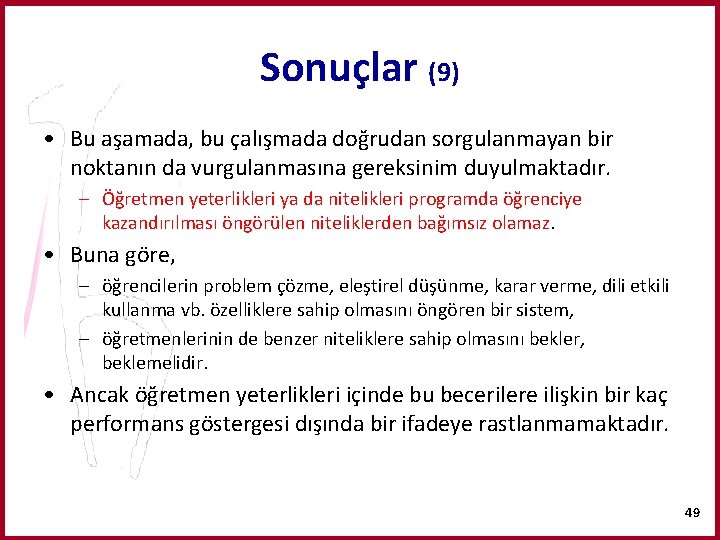 Sonuçlar (9)

• Bu aşamada, bu çalışmada doğrudan sorgulanmayan bir noktanın da vurgulanmasına gereksinim duyulmaktadır.
– Öğretmen yeterlikleri ya da nitelikleri programda öğrenciye kazandırılması öngörülen niteliklerden bağımsız olamaz.

• Buna göre,
– öğrencilerin problem çözme, eleştirel düşünme, karar verme, dili etkili kullanma vb. özelliklere sahip olmasını öngören bir sistem,
– öğretmenlerinin de benzer niteliklere sahip olmasını bekler, beklemelidir.

• Ancak öğretmen yeterlikleri içinde bu becerilere ilişkin bir kaç performans göstergesi dışında bir ifadeye rastlanmamaktadır.

49